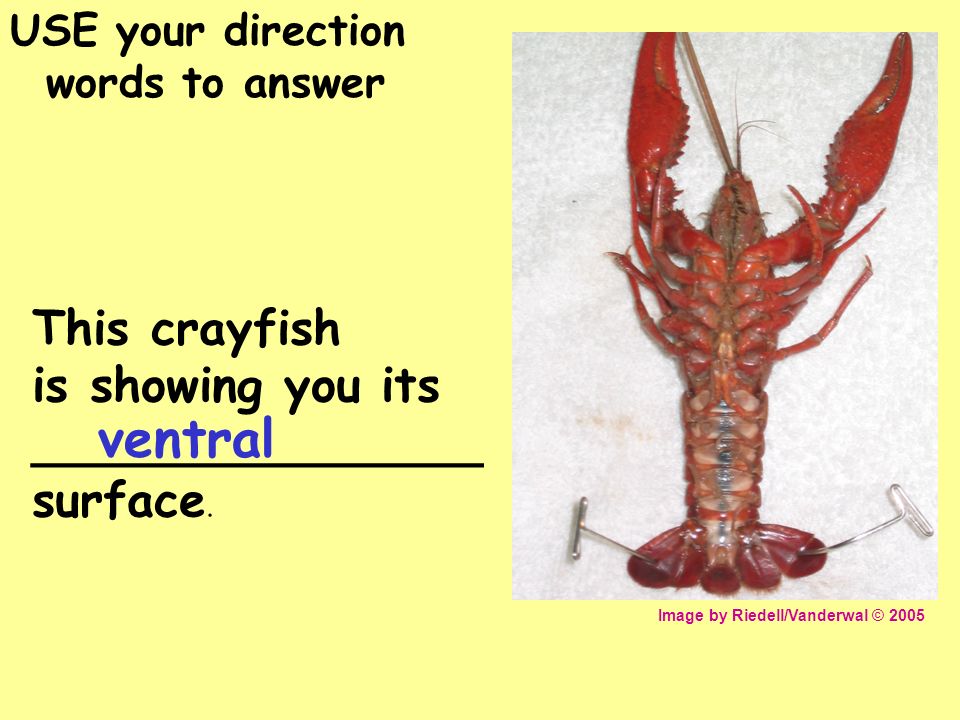 USE your direction words to answer

This crayfish is showing you its ventral surface.

Image by Riedell/Vanderwal © 2005